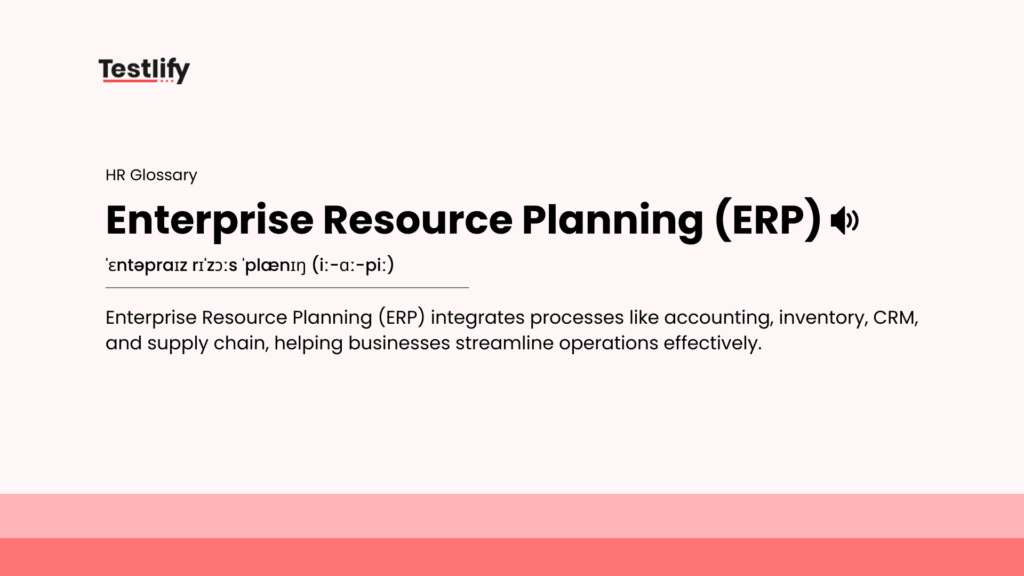 Testlify

HR Glossary

Enterprise Resource Planning (ERP)

ˈɛntəpraɪz rɪˈzɔːs ˈplænɪŋ (iː-ɑː-piː)

Enterprise Resource Planning (ERP) integrates processes like accounting, inventory, CRM, and supply chain, helping businesses streamline operations effectively.